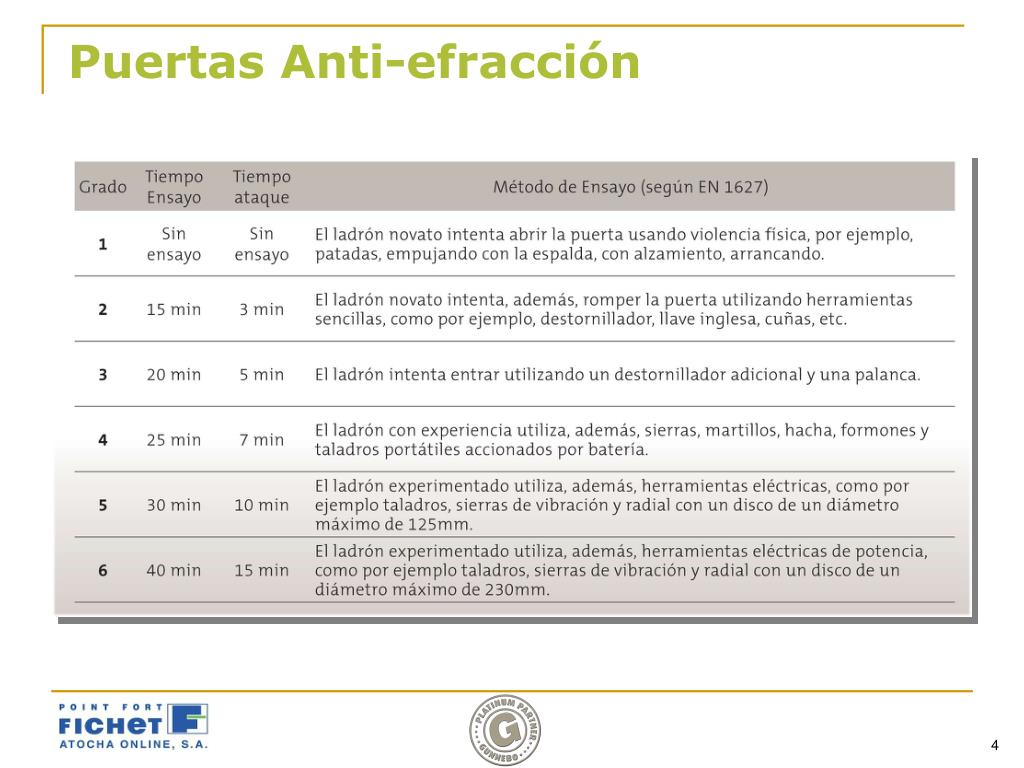 Puertas Anti-efracción

| Grado | Tiempo Ensayo | Tiempo ataque | Método de Ensayo (según EN 1627) |
|---|---|---|---|
| 1 | Sin ensayo | Sin ensayo | El ladrón novato intenta abrir la puerta usando violencia física, por ejemplo, patadas, empujando con la espalda, con alzamiento, arrancando. |
| 2 | 15 min | 3 min | El ladrón novato intenta, además, romper la puerta utilizando herramientas sencillas, como por ejemplo, destornillador, llave inglesa, cuñas, etc. |
| 3 | 20 min | 5 min | El ladrón intenta entrar utilizando un destornillador adicional y una palanca. |
| 4 | 25 min | 7 min | El ladrón con experiencia utiliza, además, sierras, martillos, hacha, formones y taladros portátiles accionados por batería. |
| 5 | 30 min | 10 min | El ladrón experimentado utiliza, además, herramientas eléctricas, como por ejemplo taladros, sierras de vibración y radial con un disco de un diámetro máximo de 125mm. |
| 6 | 40 min | 15 min | El ladrón experimentado utiliza, además, herramientas eléctricas de potencia, como por ejemplo taladros, sierras de vibración y radial con un disco de un diámetro máximo de 230mm. |

POINT FORT
FICHET
ATOCHA ONLINE, S.A.

PLATINUM PARTNER
G
GUNNEBO

4